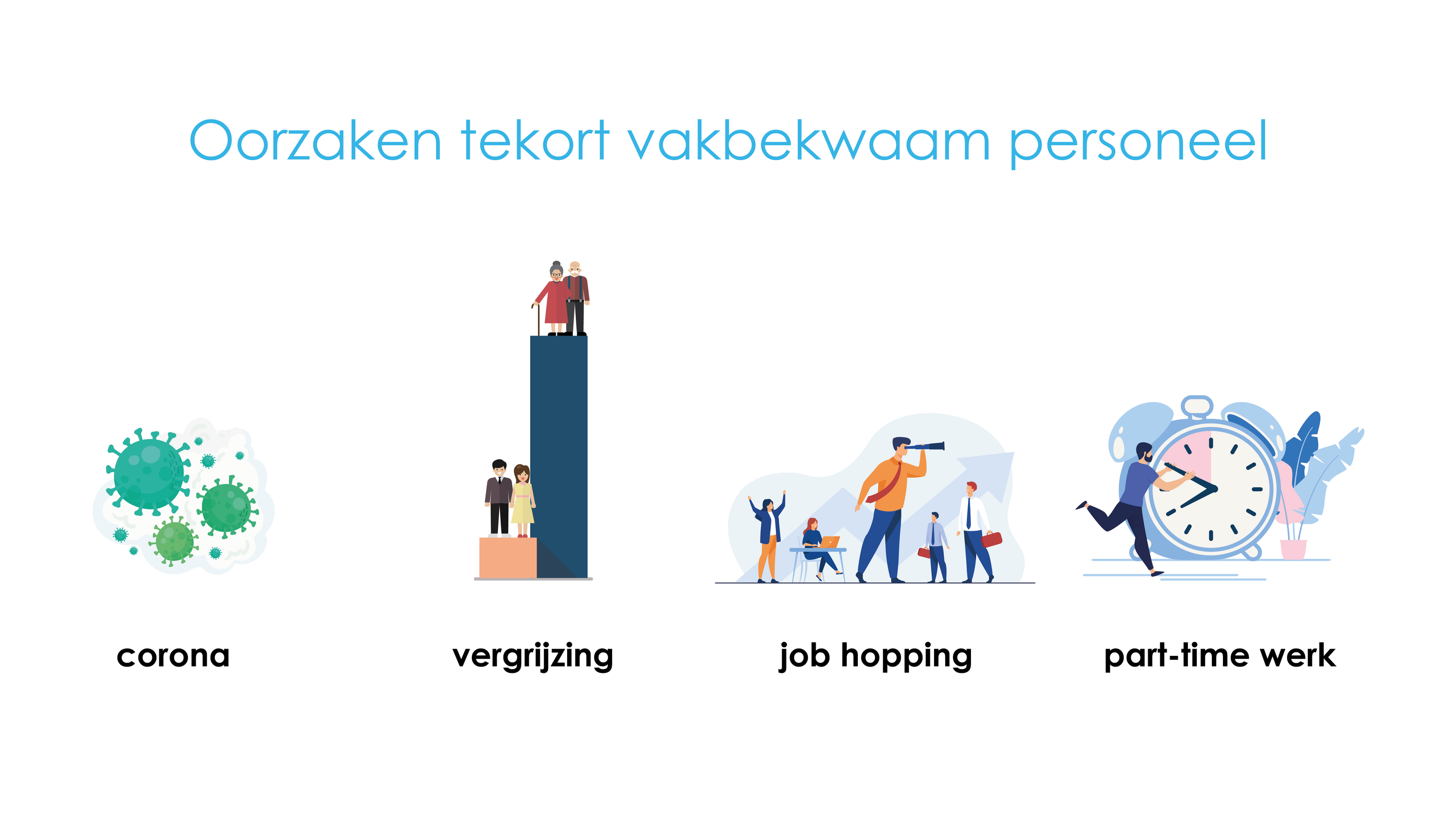 Oorzaken tekort vakbekwaam personeel

corona

vergrijzing

job hopping

part-time werk